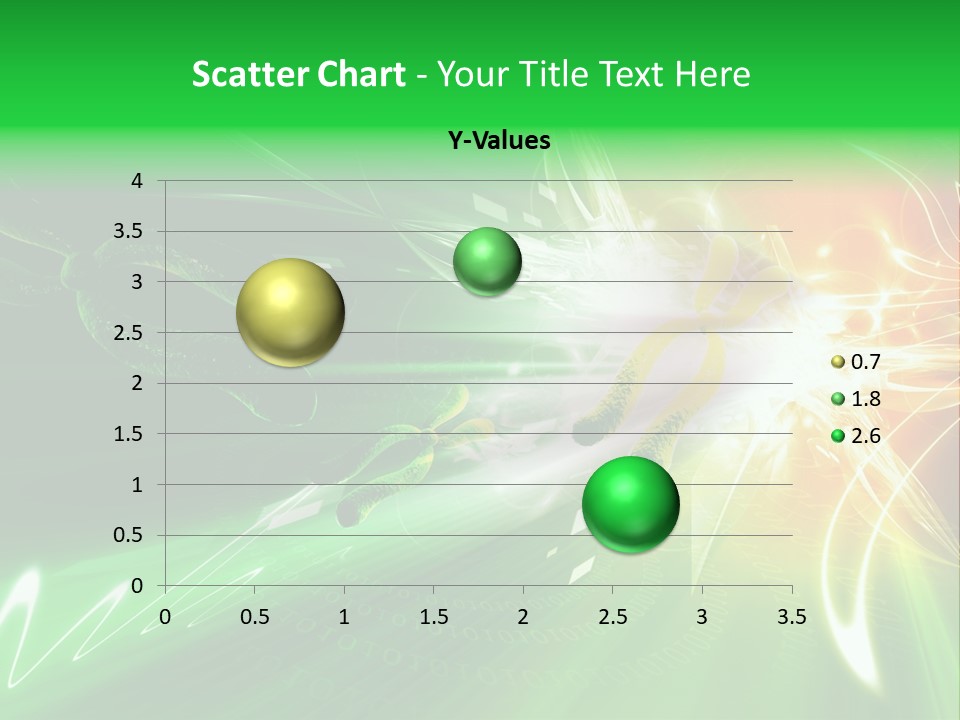 Scatter Chart - Your Title Text Here

Y-Values

4
3.5
3
2.5
2
1.5
1
0.5
0

0 0.5 1 1.5 2 2.5 3 3.5

0.7
1.8
2.6